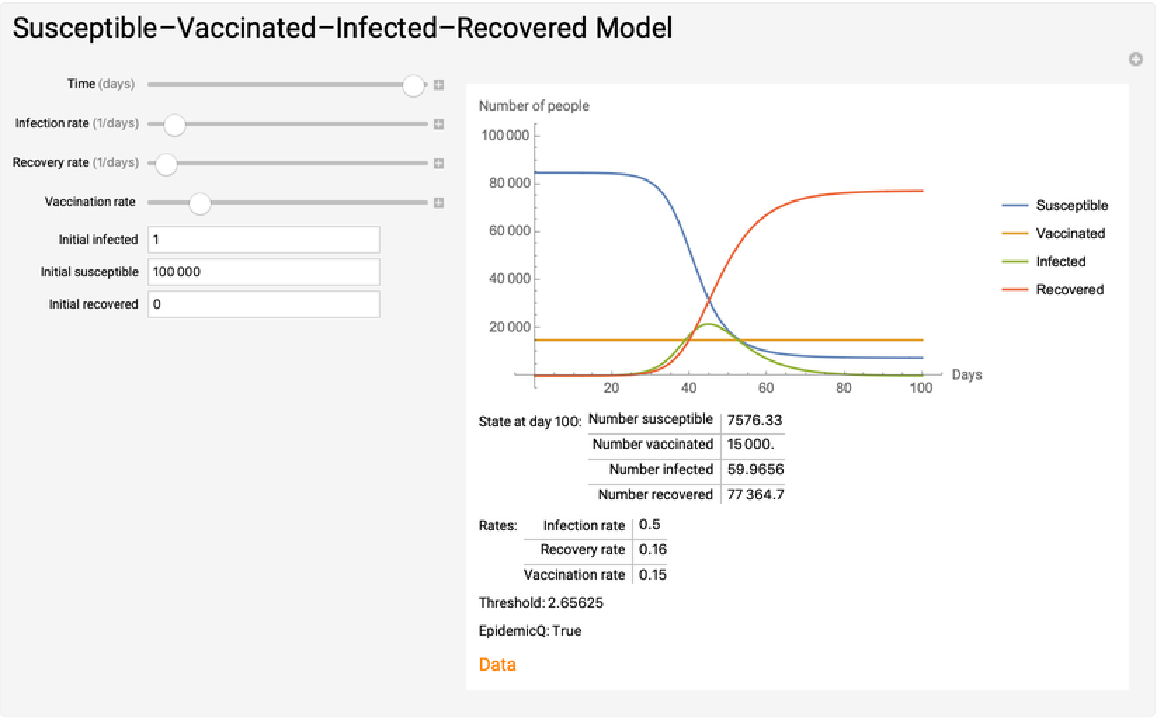 Susceptible–Vaccinated–Infected–Recovered Model

Time (days)

Infection rate (1/days)

Recovery rate (1/days)

Vaccination rate

Initial infected 1

Initial susceptible 100 000

Initial recovered 0

Number of people

100 000
80 000
60 000
40 000
20 000

20 40 60 80 100 Days

Susceptible
Vaccinated
Infected
Recovered

State at day 100:

| Number susceptible | 7576.33 |
|---|---|
| Number vaccinated | 15 000. |
| Number infected | 59.9656 |
| Number recovered | 77 364.7 |

Rates:

| Infection rate | 0.5 |
|---|---|
| Recovery rate | 0.16 |
| Vaccination rate | 0.15 |

Threshold: 2.65625

EpidemicQ: True

Data